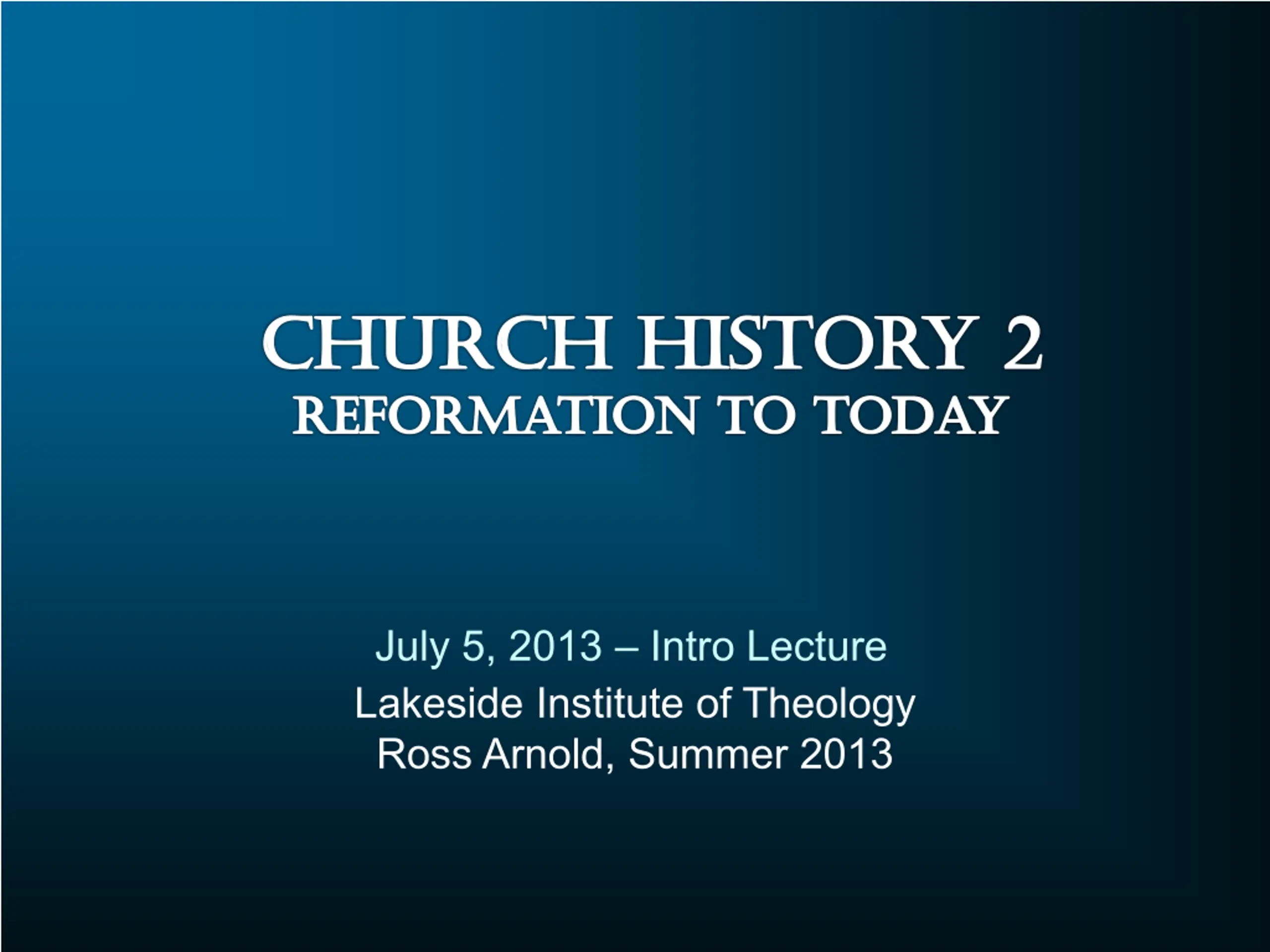 CHURCH HISTORY 2
REFORMATION TO TODAY

July 5, 2013 – Intro Lecture
Lakeside Institute of Theology
Ross Arnold, Summer 2013